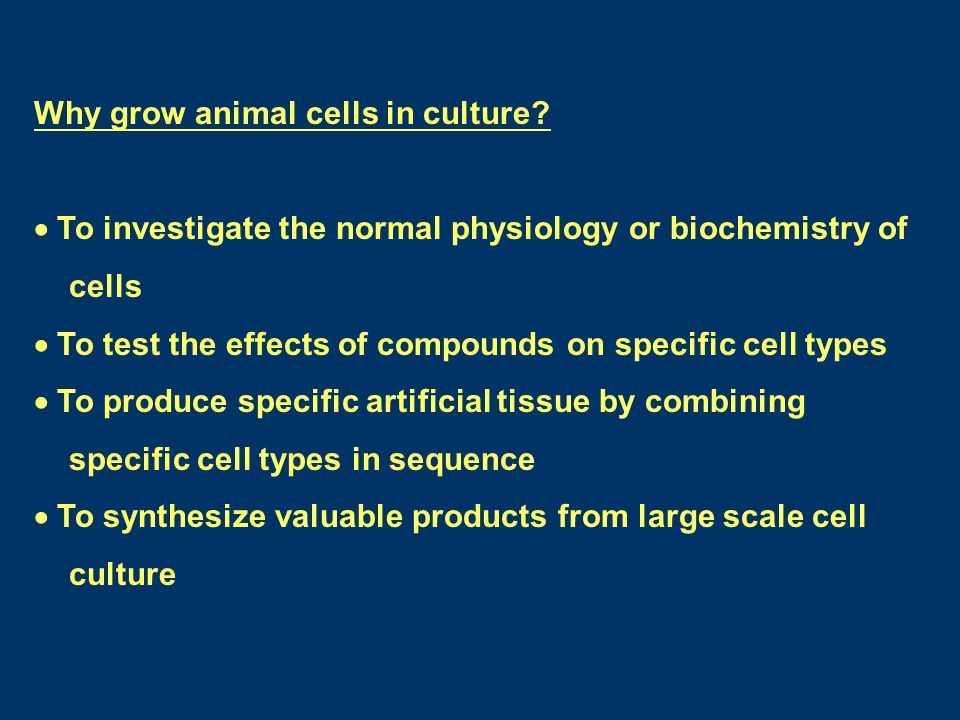 Why grow animal cells in culture?

• To investigate the normal physiology or biochemistry of cells
• To test the effects of compounds on specific cell types
• To produce specific artificial tissue by combining specific cell types in sequence
• To synthesize valuable products from large scale cell culture